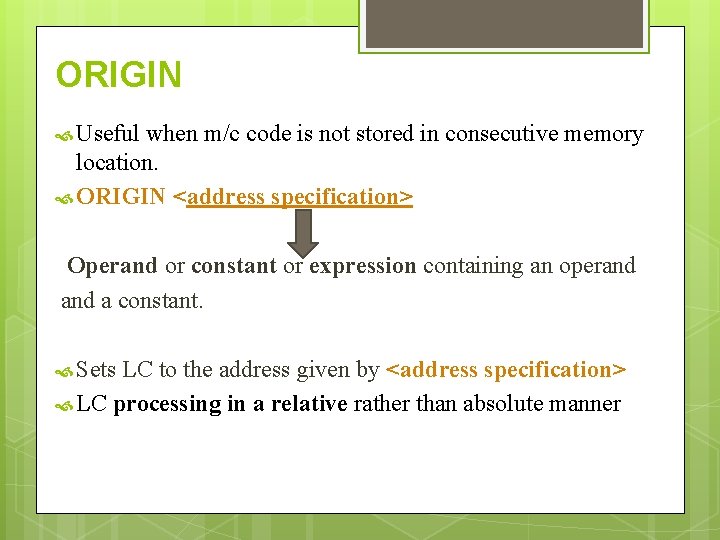 ORIGIN

Useful when m/c code is not stored in consecutive memory location.

ORIGIN <address specification>

Operand or constant or expression containing an operand and a constant.

Sets LC to the address given by <address specification>

LC processing in a relative rather than absolute manner